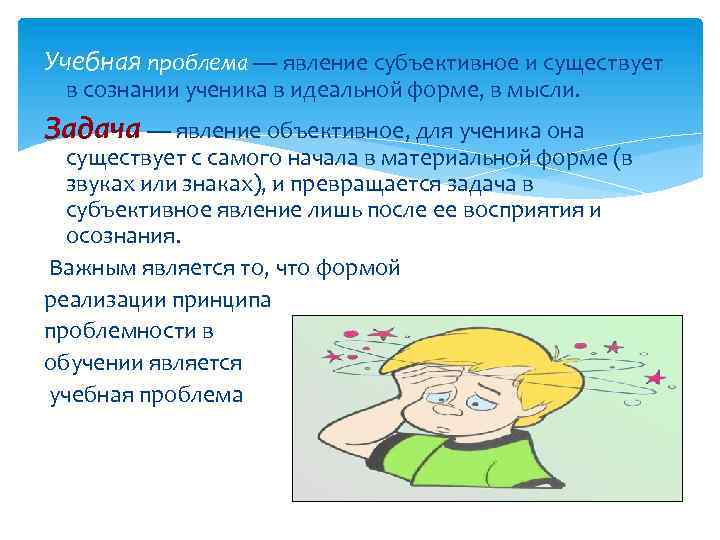 Учебная проблема — явление субъективное и существует в сознании ученика в идеальной форме, в мысли.

Задача — явление объективное, для ученика она существует с самого начала в материальной форме (в звуках или знаках), и превращается задача в субъективное явление лишь после ее восприятия и осознания.

Важным является то, что формой реализации принципа проблемности в обучении является учебная проблема